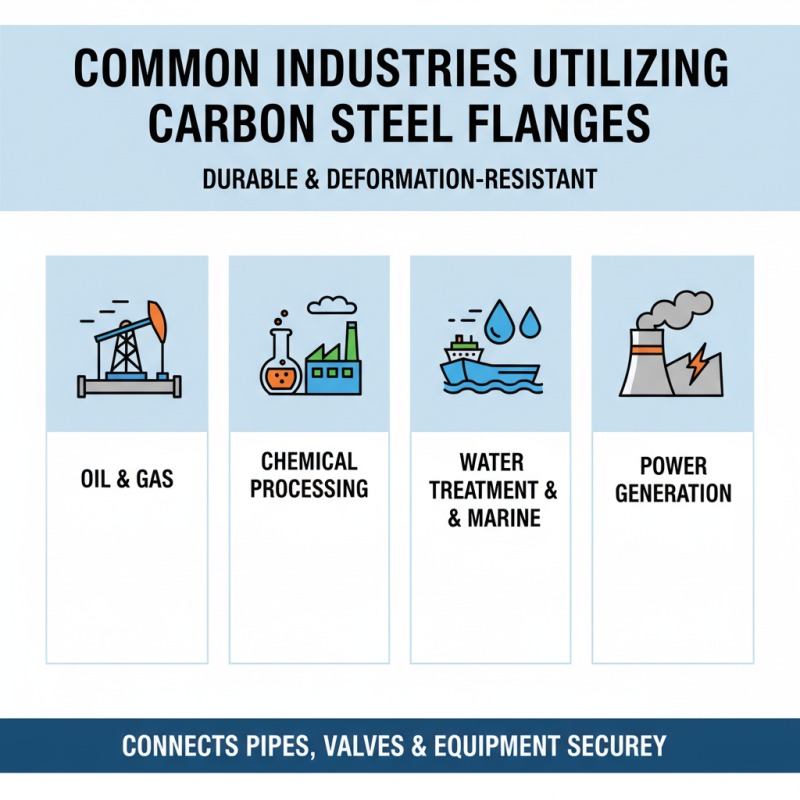 COMMON INDUSTRIES UTILIZING CARBON STEEL FLANGES

DURABLE & DEFORMATION-RESISTANT

OIL & GAS

CHEMICAL PROCESSING

WATER TREATMENT & & MARINE

POWER GENERATION

CONNECTS PIPES, VALVES & EQUIPMENT SECUREY